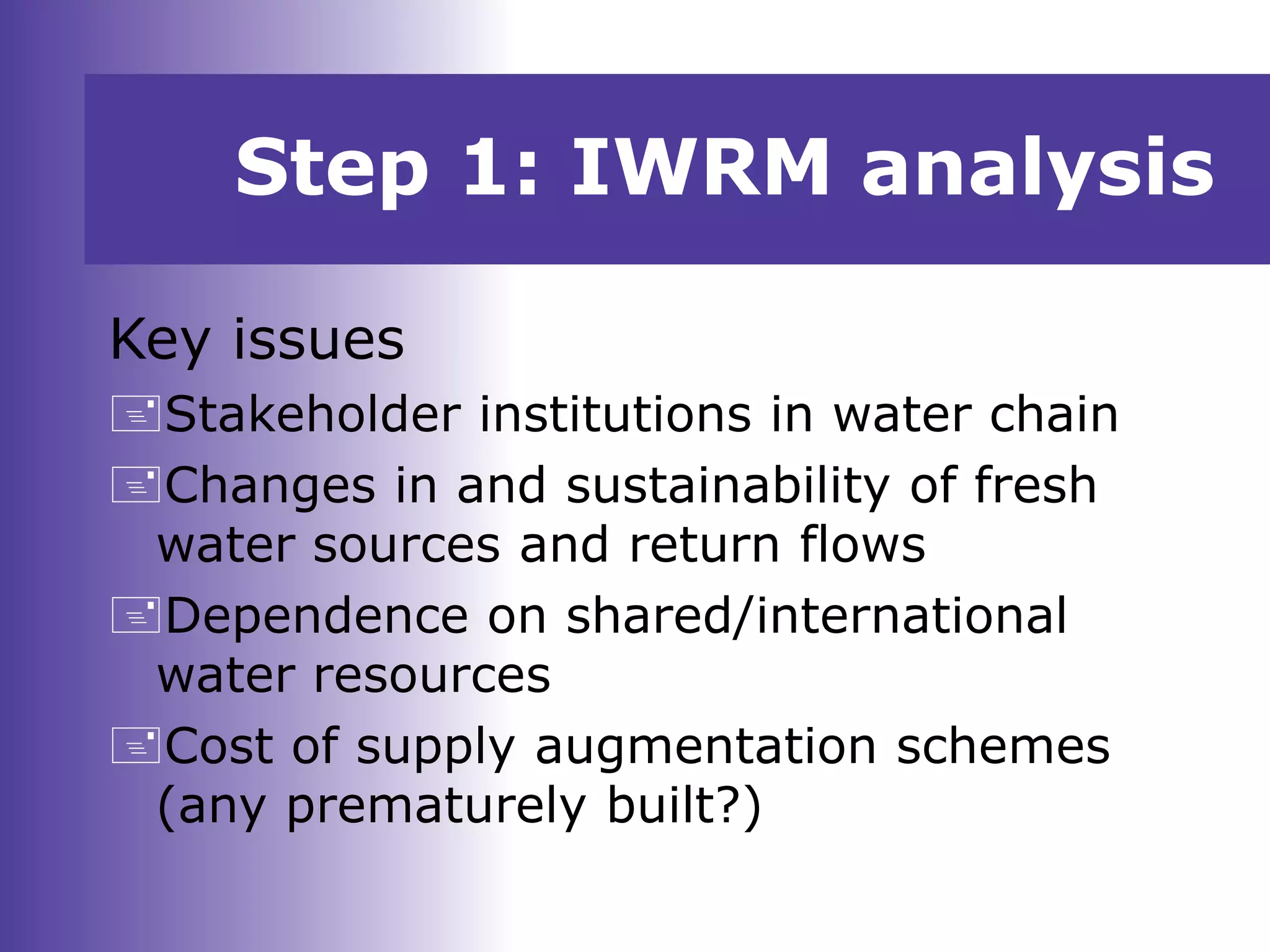 Step 1: IWRM analysis

Key issues

Stakeholder institutions in water chain

Changes in and sustainability of fresh water sources and return flows

Dependence on shared/international water resources

Cost of supply augmentation schemes (any prematurely built?)